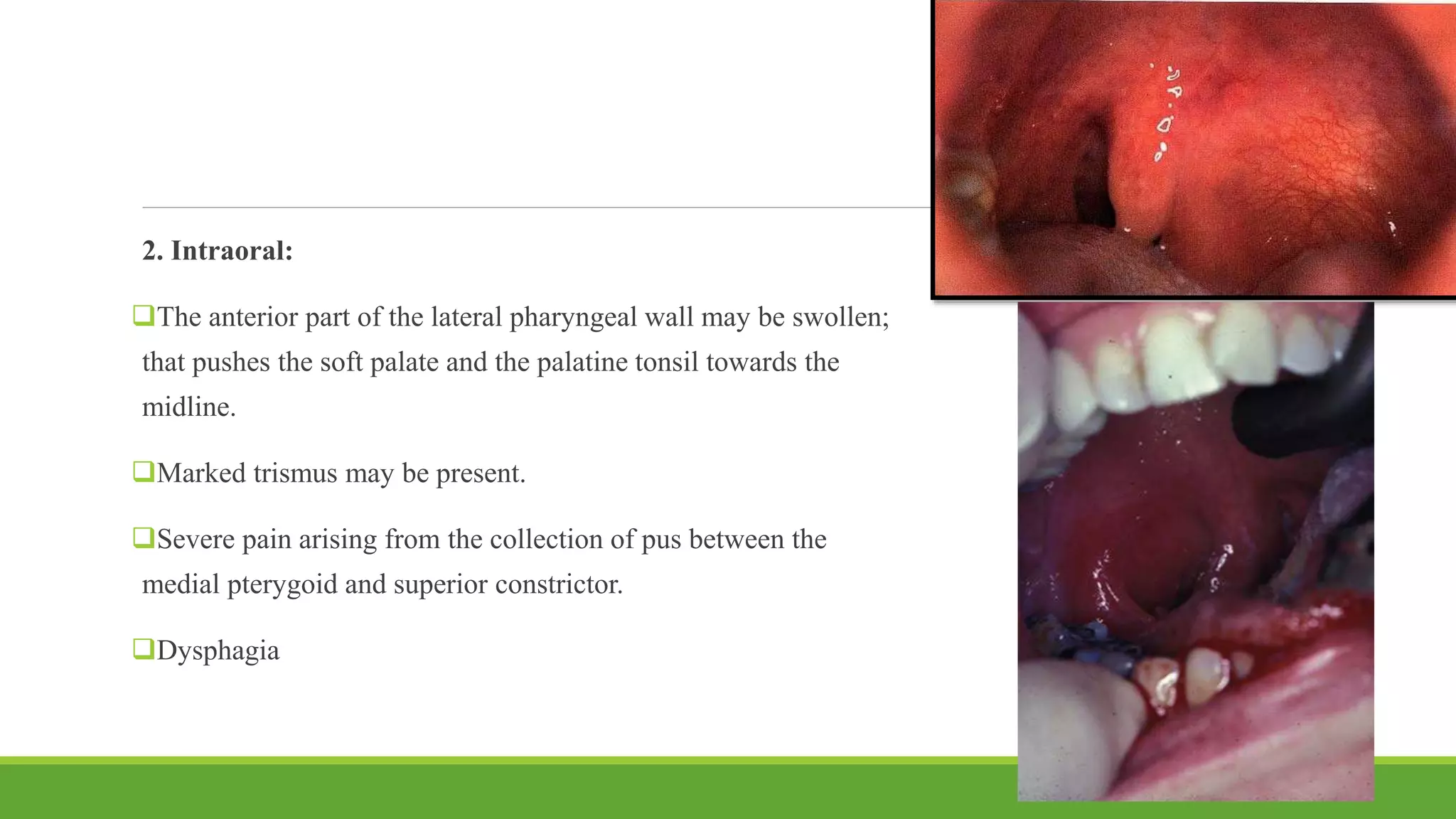 2. Intraoral:

❑The anterior part of the lateral pharyngeal wall may be swollen; that pushes the soft palate and the palatine tonsil towards the midline.

❑Marked trismus may be present.

❑Severe pain arising from the collection of pus between the medial pterygoid and superior constrictor.

❑Dysphagia